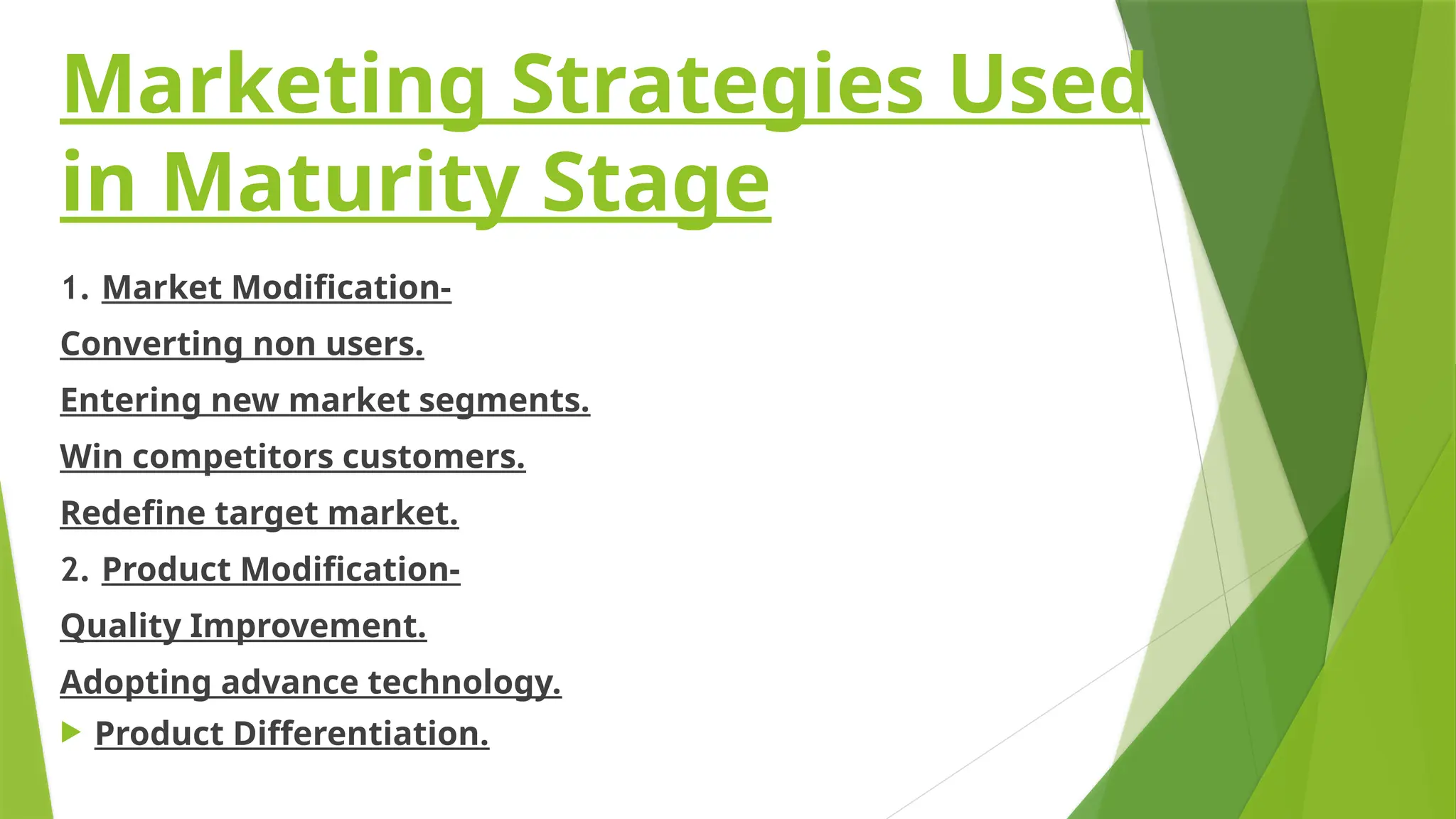 Marketing Strategies Used in Maturity Stage

1. Market Modification-

Converting non users.

Entering new market segments.

Win competitors customers.

Redefine target market.

2. Product Modification-

Quality Improvement.

Adopting advance technology.

Product Differentiation.